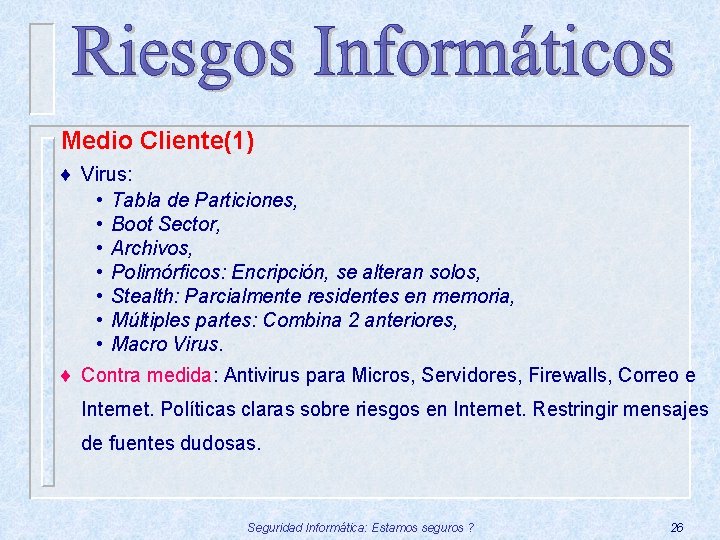 Riesgos Informáticos

Medio Cliente(1)

♦ Virus:
• Tabla de Particiones,
• Boot Sector,
• Archivos,
• Polimórficos: Encripción, se alteran solos,
• Stealth: Parcialmente residentes en memoria,
• Múltiples partes: Combina 2 anteriores,
• Macro Virus.

♦ Contra medida: Antivirus para Micros, Servidores, Firewalls, Correo e Internet. Políticas claras sobre riesgos en Internet. Restringir mensajes de fuentes dudosas.

Seguridad Informática: Estamos seguros ?

26